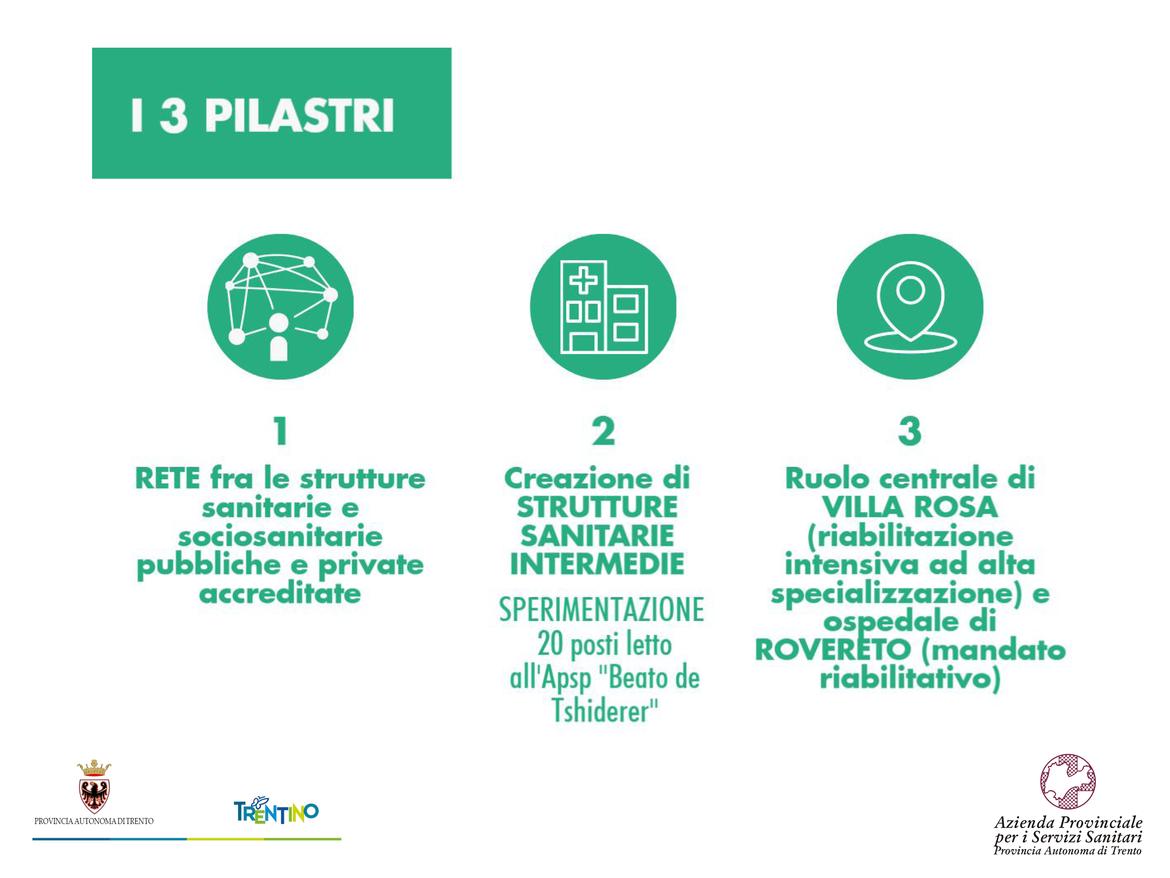 I 3 PILASTRI

1

RETE fra le strutture sanitarie e sociosanitarie pubbliche e private accreditate

2

Creazione di STRUTTURE SANITARIE INTERMEDIE

SPERIMENTAZIONE 20 posti letto all'Apsp "Beato de Tshiderer"

3

Ruolo centrale di VILLA ROSA (riabilitazione intensiva ad alta specializzazione) e ospedale di ROVERETO (mandato riabilitativo)

PROVINCIA AUTONOMA DI TRENTO

TRENTINO

Azienda Provinciale per i Servizi Sanitari
Provincia Autonoma di Trento